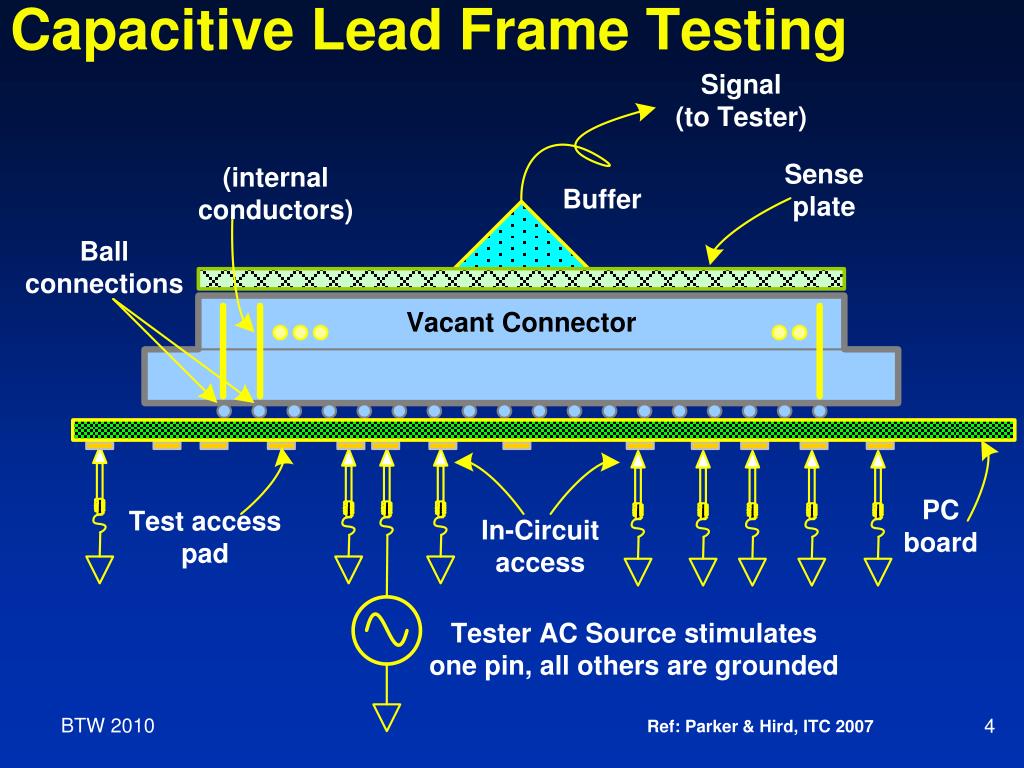 Capacitive Lead Frame Testing

Signal
(to Tester)

(internal
conductors)

Buffer

Sense
plate

Ball
connections

Vacant Connector

Test access
pad

In-Circuit
access

PC
board

Tester AC Source stimulates
one pin, all others are grounded

BTW 2010

Ref: Parker & Hird, ITC 2007

4